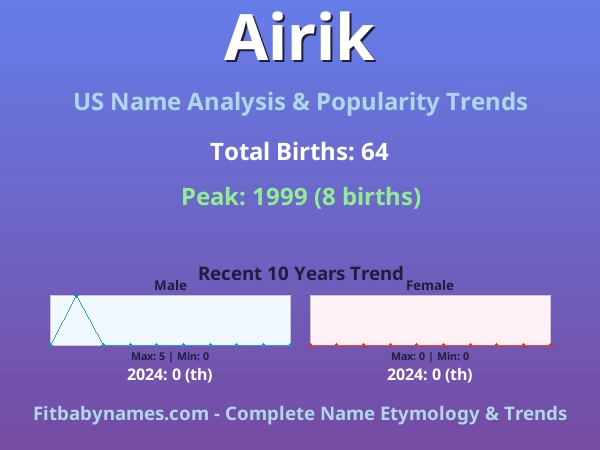 Airik

US Name Analysis & Popularity Trends

Total Births: 64

Peak: 1999 (8 births)

Recent 10 Years Trend

Male

Max: 5 | Min: 0

2024: 0 (th)

Female

Max: 0 | Min: 0

2024: 0 (th)

Fitbabynames.com - Complete Name Etymology & Trends